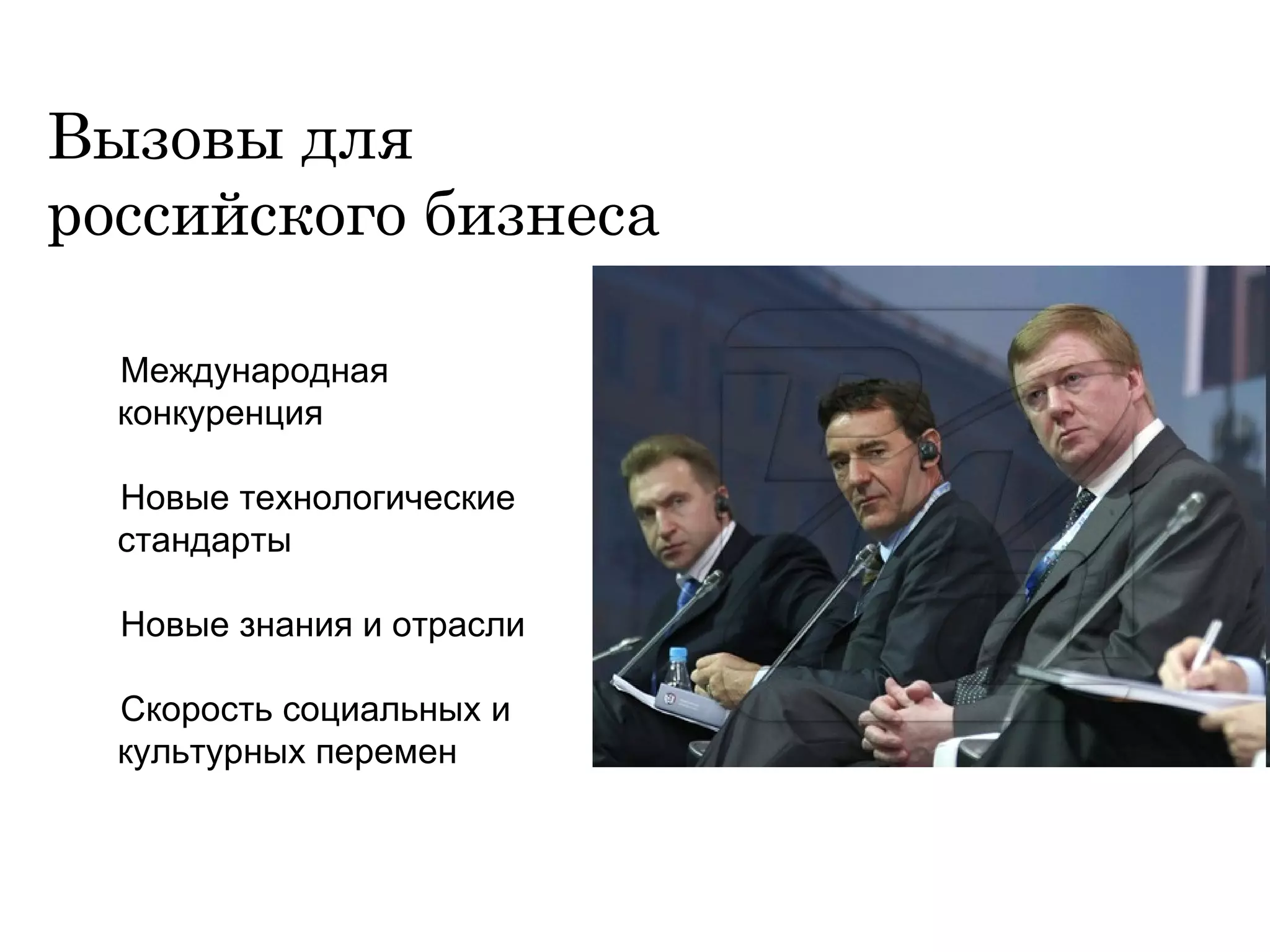 Вызовы для российского бизнеса

Международная конкуренция

Новые технологические стандарты

Новые знания и отрасли

Скорость социальных и культурных перемен